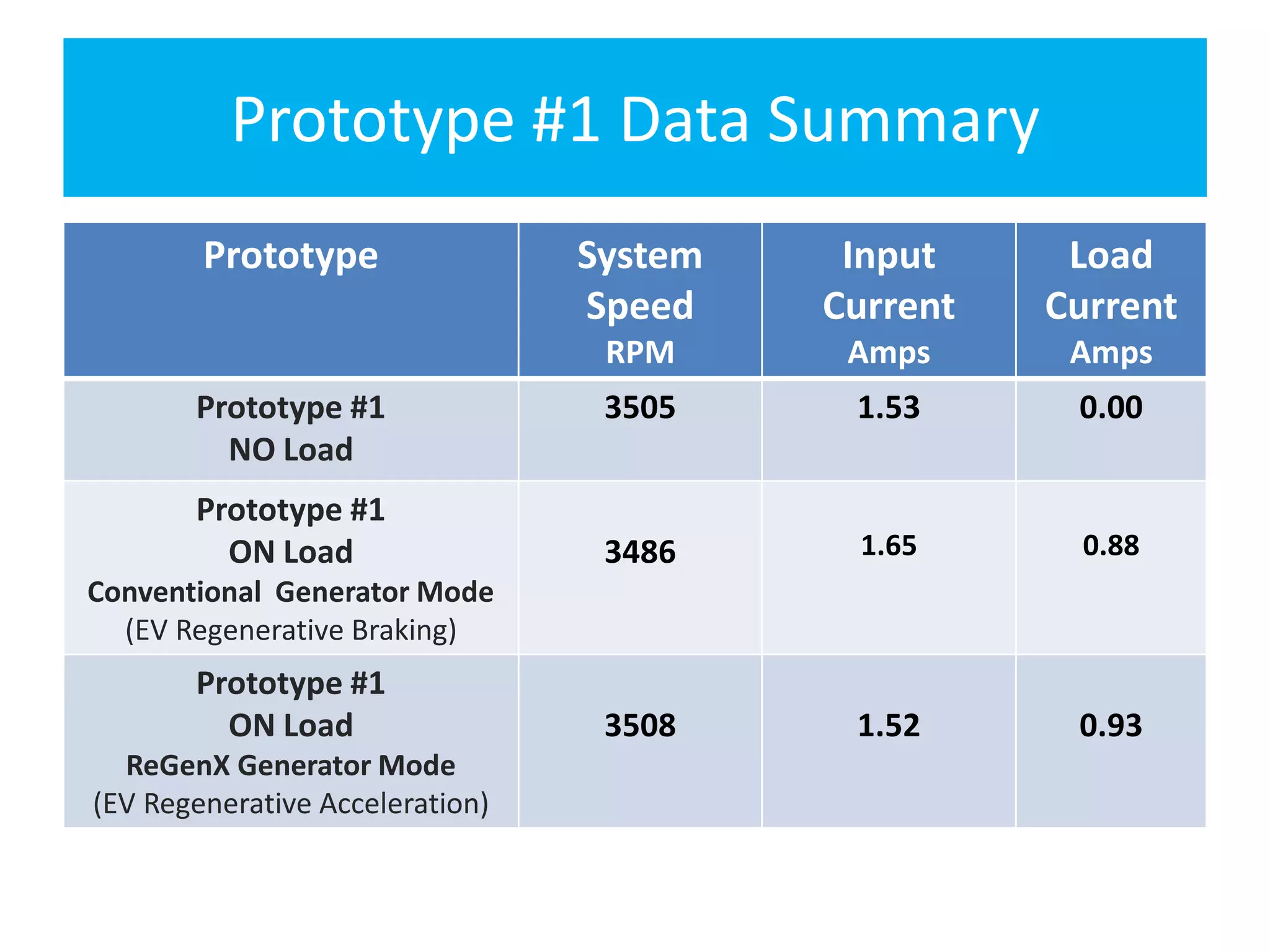 Prototype #1 Data Summary

| Prototype | System Speed RPM | Input Current Amps | Load Current Amps |
|---|---|---|---|
| Prototype #1 NO Load | 3505 | 1.53 | 0.00 |
| Prototype #1 ON Load Conventional Generator Mode (EV Regenerative Braking) | 3486 | 1.65 | 0.88 |
| Prototype #1 ON Load ReGenX Generator Mode (EV Regenerative Acceleration) | 3508 | 1.52 | 0.93 |